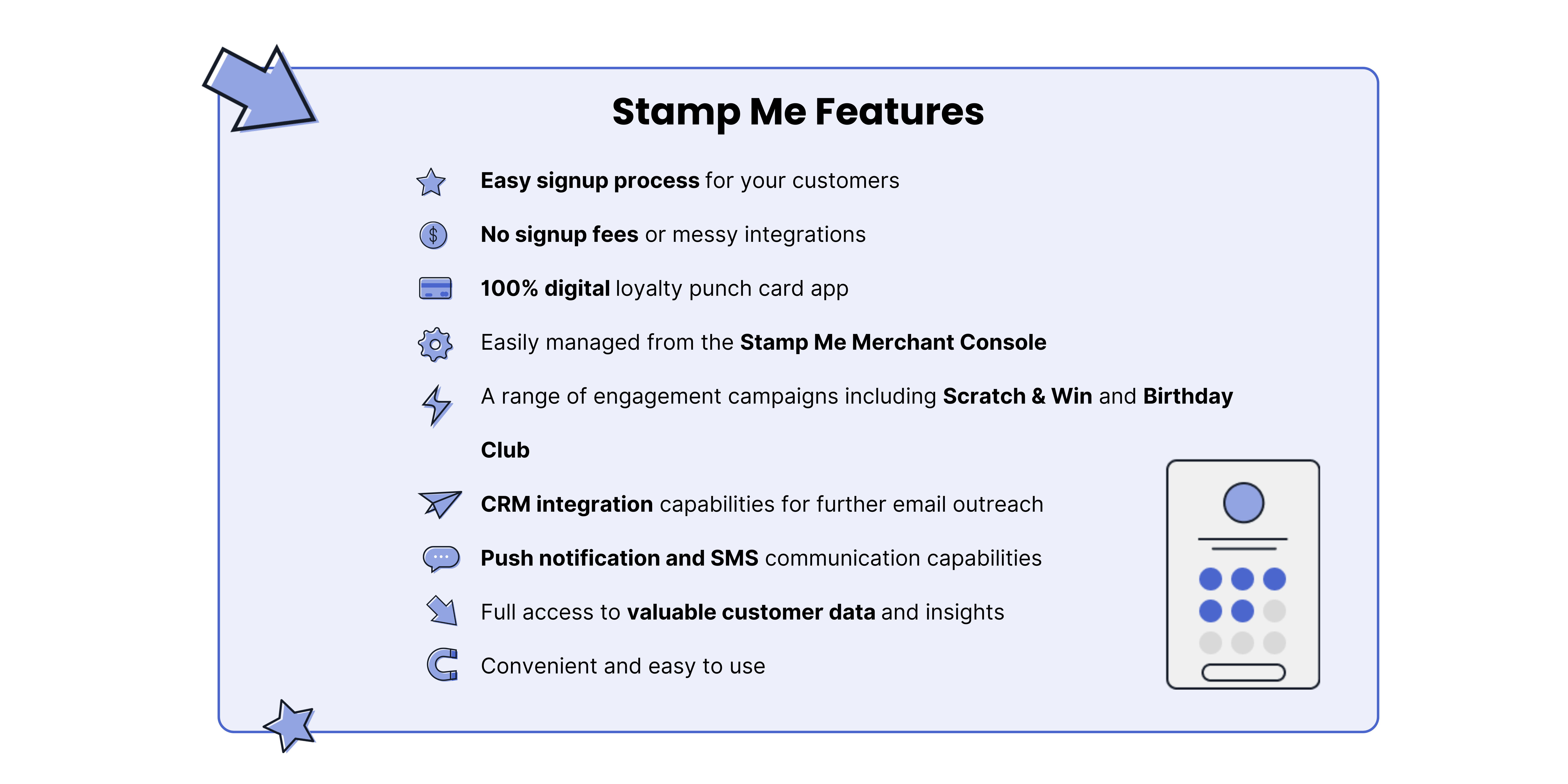 Stamp Me Features

Easy signup process for your customers

No signup fees or messy integrations

100% digital loyalty punch card app

Easily managed from the Stamp Me Merchant Console

A range of engagement campaigns including Scratch & Win and Birthday Club

CRM integration capabilities for further email outreach

Push notification and SMS communication capabilities

Full access to valuable customer data and insights

Convenient and easy to use